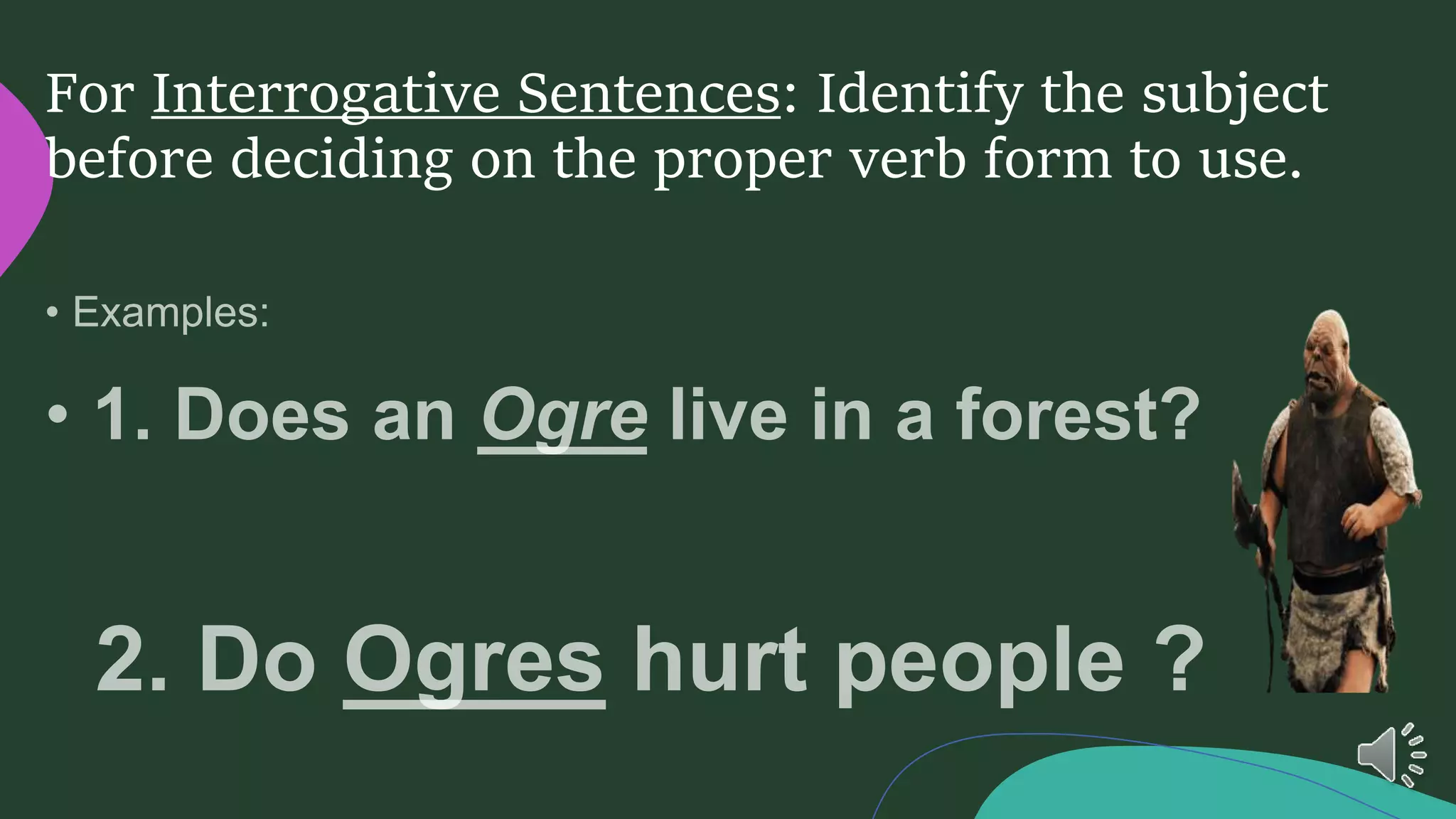 For Interrogative Sentences: Identify the subject before deciding on the proper verb form to use.

• Examples:

• 1. Does an Ogre live in a forest?

2. Do Ogres hurt people ?